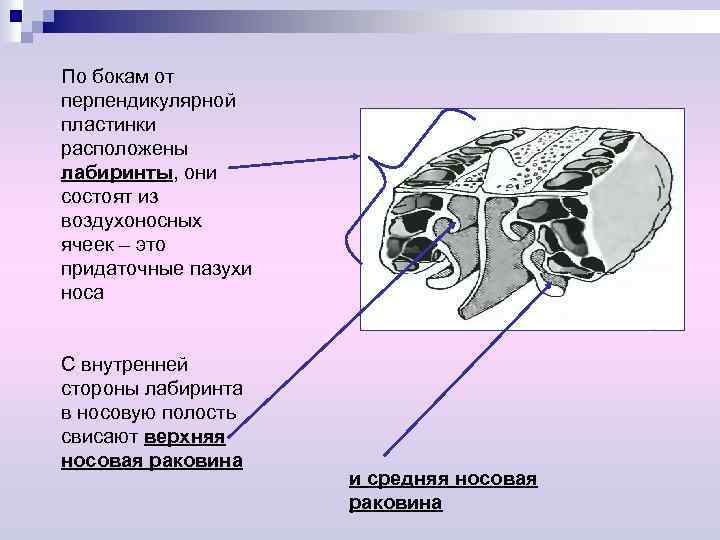 По бокам от перпендикулярной пластинки расположены лабиринты, они состоят из воздухоносных ячеек – это придаточные пазухи носа

С внутренней стороны лабиринта в носовую полость свисают верхняя носовая раковина

и средняя носовая раковина